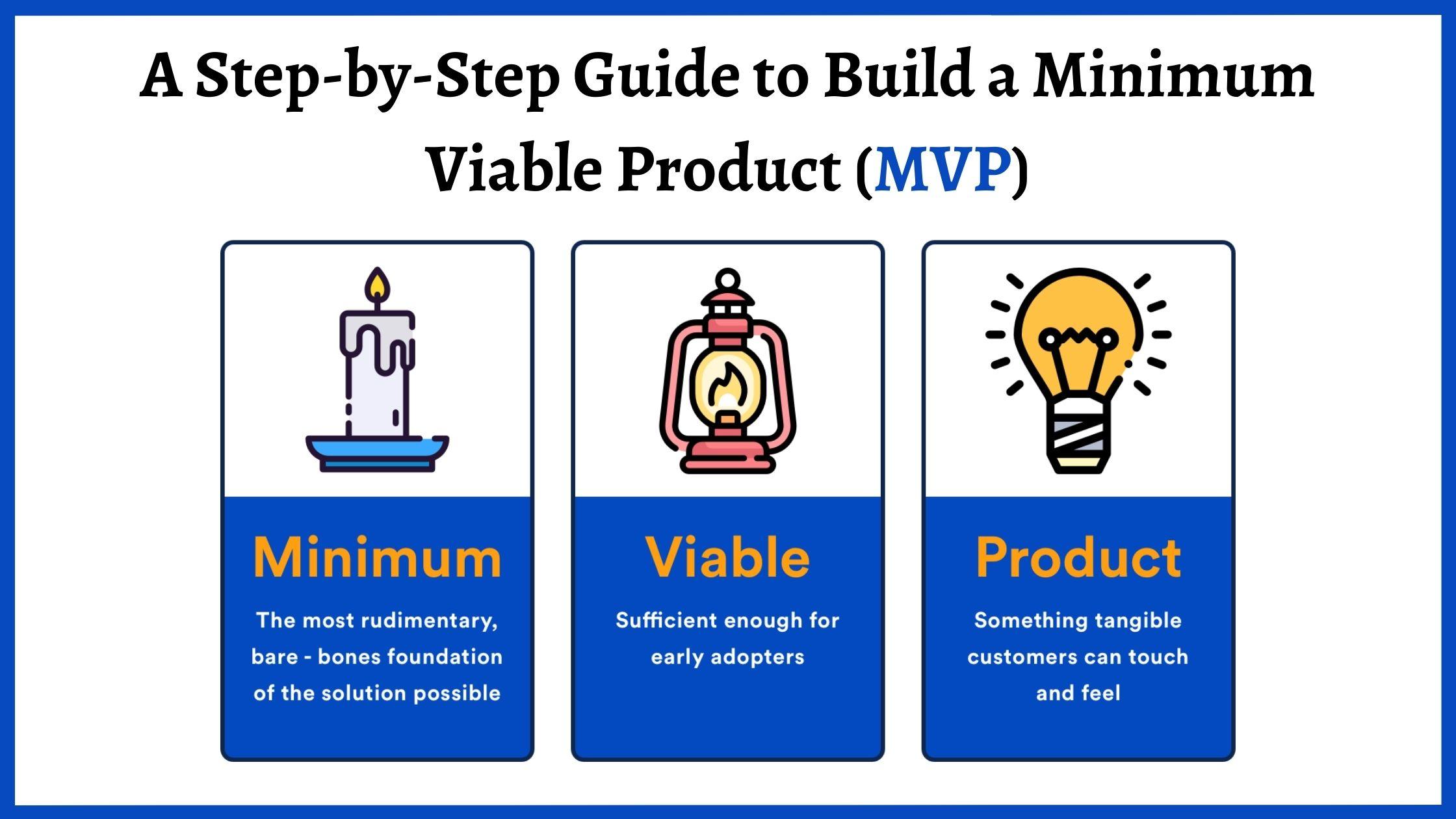 A Step-by-Step Guide to Build a Minimum Viable Product (MVP)

Minimum

The most rudimentary, bare - bones foundation of the solution possible

Viable

Sufficient enough for early adopters

Product

Something tangible customers can touch and feel